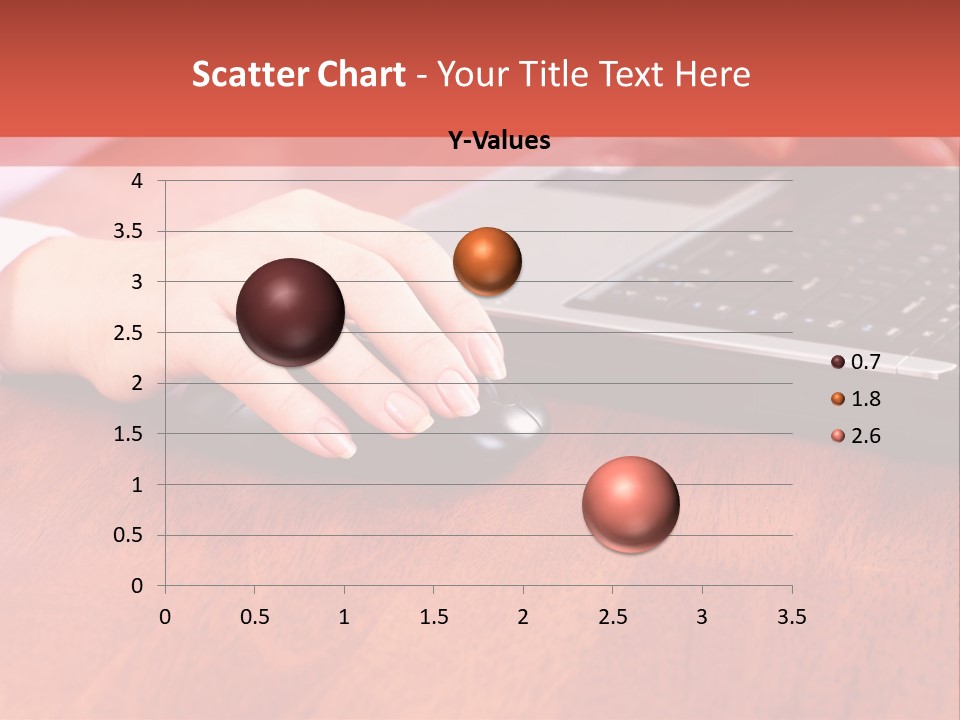 Scatter Chart - Your Title Text Here

Y-Values

4
3.5
3
2.5
2
1.5
1
0.5
0

0 0.5 1 1.5 2 2.5 3 3.5

0.7
1.8
2.6